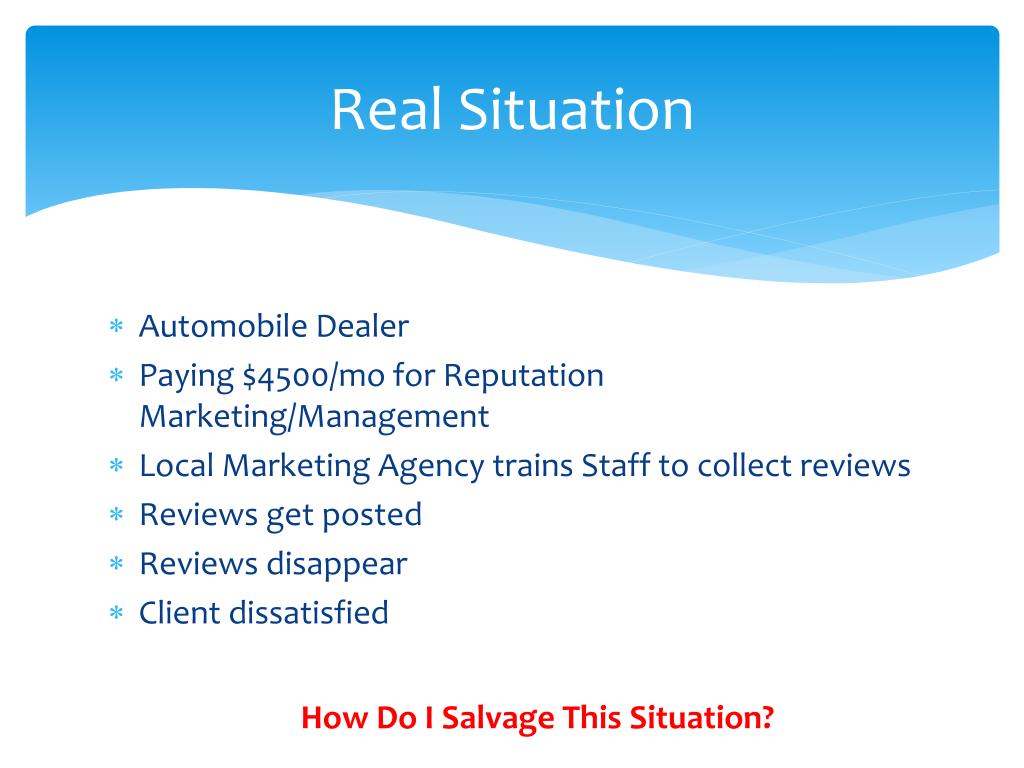 Real Situation

* Automobile Dealer
* Paying \$4500/mo for Reputation Marketing/Management
* Local Marketing Agency trains Staff to collect reviews
* Reviews get posted
* Reviews disappear
* Client dissatisfied

How Do I Salvage This Situation?